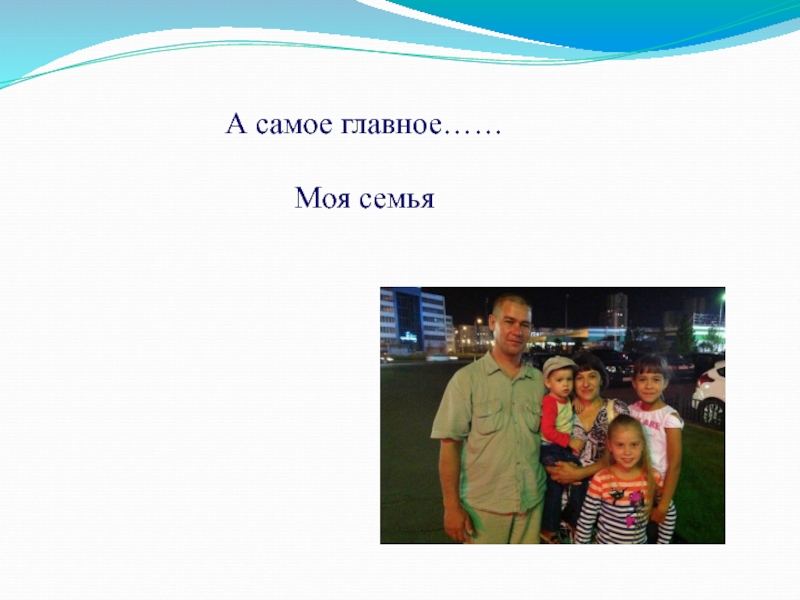 А самое главное……

Моя семья